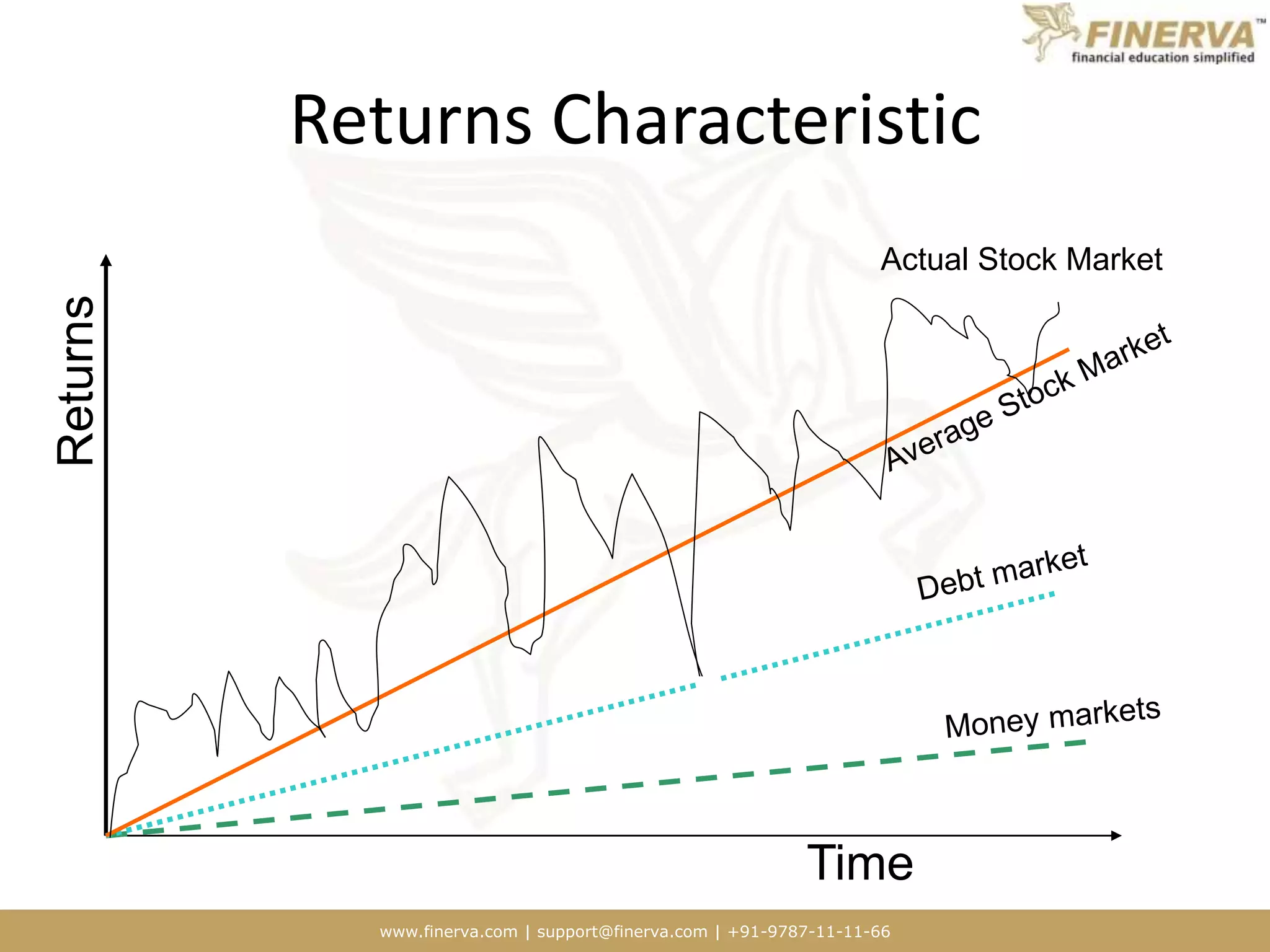 FINERVA™
financial education simplified

Returns Characteristic

Returns

Actual Stock Market

Average Stock Market

Debt market

Money markets

Time

www.finerva.com | support@finerva.com | +91-9787-11-11-66